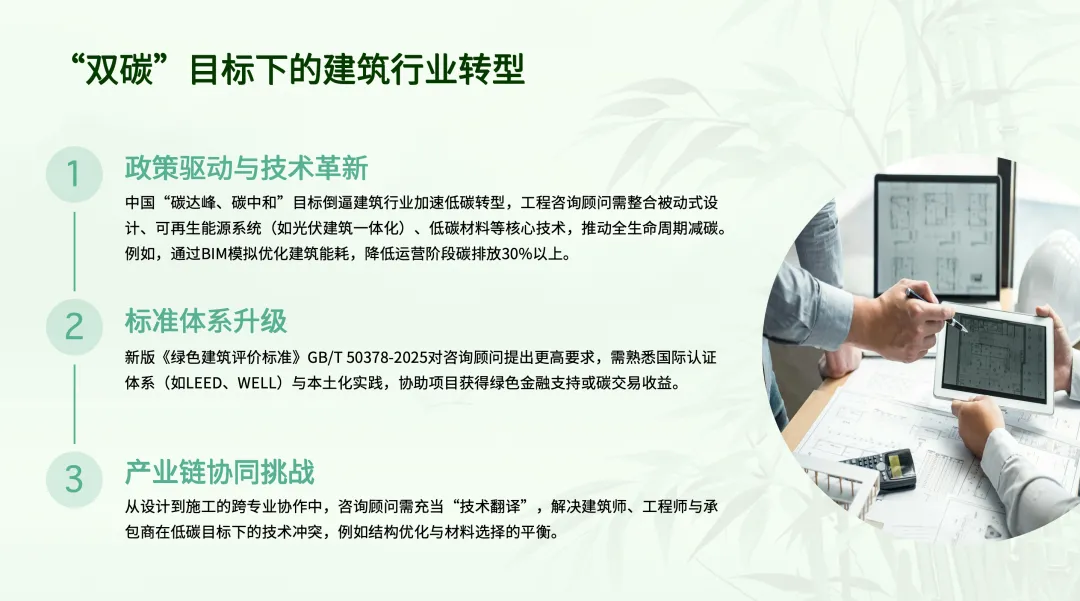 “双碳”目标下的建筑行业转型

1

政策驱动与技术革新

中国“碳达峰、碳中和”目标倒逼建筑行业加速低碳转型，工程咨询顾问需整合被动式设计、可再生能源系统（如光伏建筑一体化）、低碳材料等核心技术，推动全生命周期减碳。例如，通过BIM模拟优化建筑能耗，降低运营阶段碳排放30%以上。

2

标准体系升级

新版《绿色建筑评价标准》GB/T 50378-2025对咨询顾问提出更高要求，需熟悉国际认证体系（如LEED、WELL）与本土化实践，协助项目获得绿色金融支持或碳交易收益。

3

产业链协同挑战

从设计到施工的跨专业协作中，咨询顾问需充当“技术翻译”，解决建筑师、工程师与承包商在低碳目标下的技术冲突，例如结构优化与材料选择的平衡。